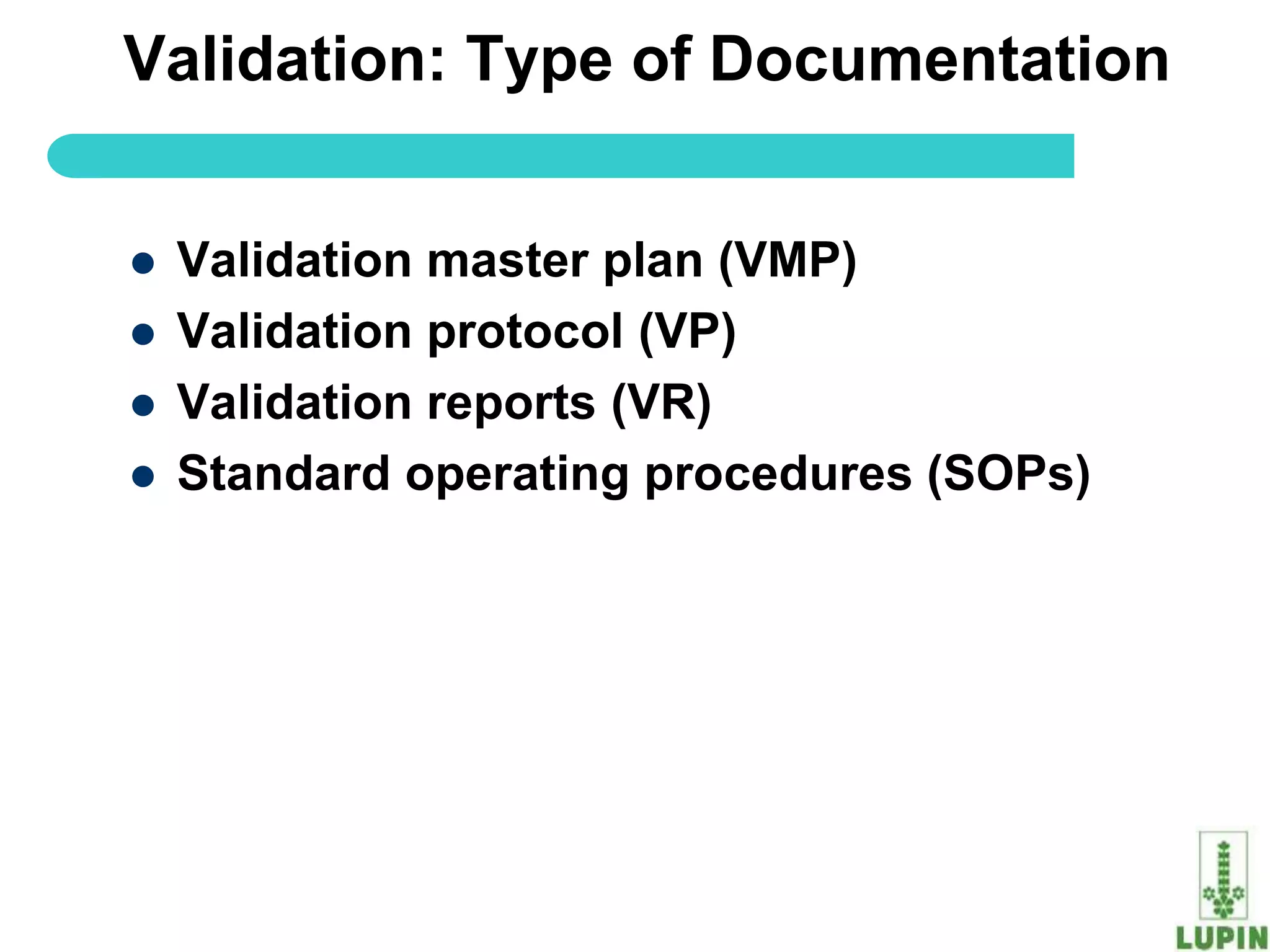 Validation: Type of Documentation

- Validation master plan (VMP)
- Validation protocol (VP)
- Validation reports (VR)
- Standard operating procedures (SOPs)

LUPIN